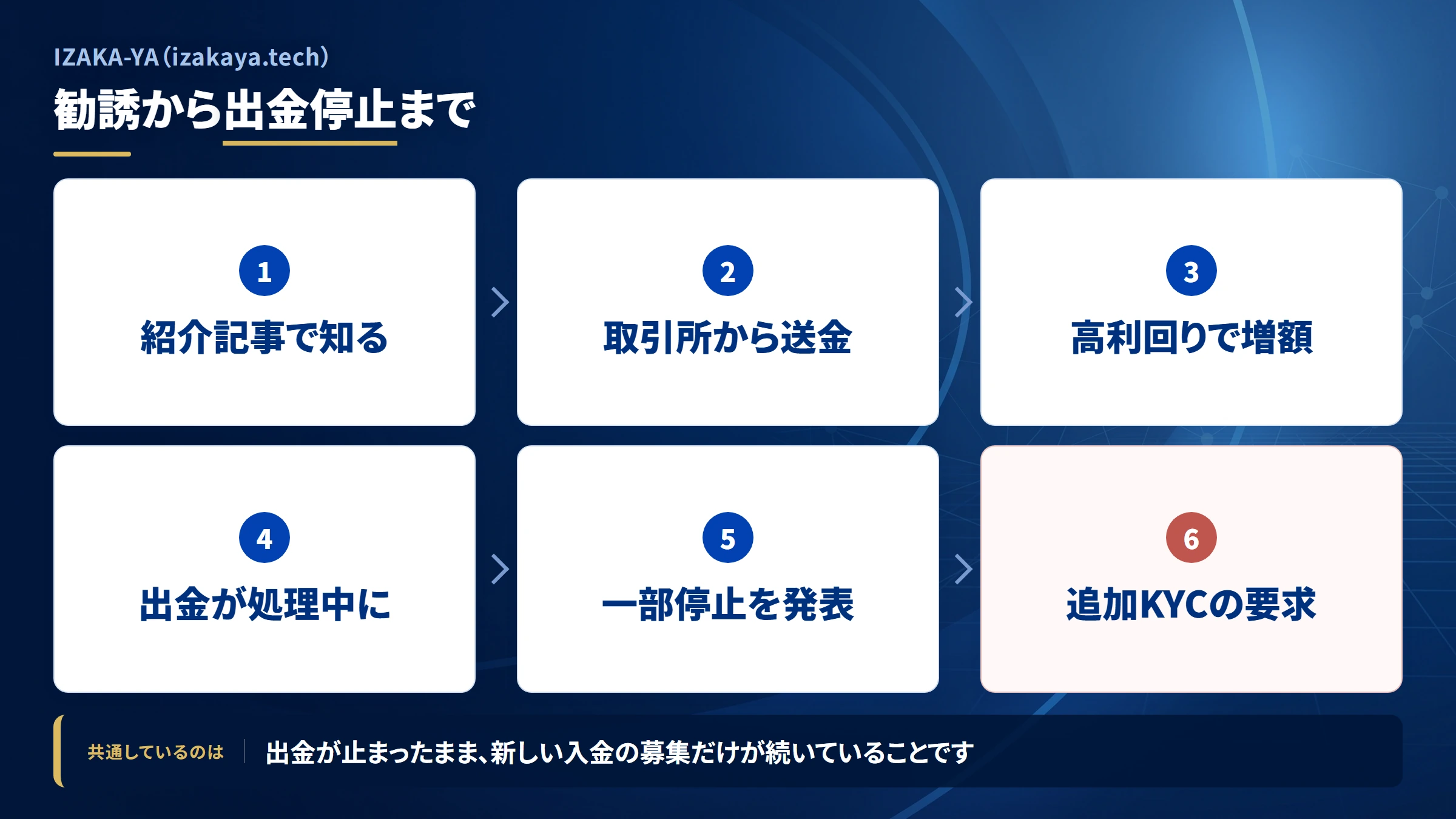 IZAKA-YA（izakaya.tech）

勧誘から出金停止まで

1
紹介記事で知る

2
取引所から送金

3
高利回りで増額

4
出金が処理中に

5
一部停止を発表

6
追加KYCの要求

共通しているのは　出金が止まったまま、新しい入金の募集だけが続いていることです